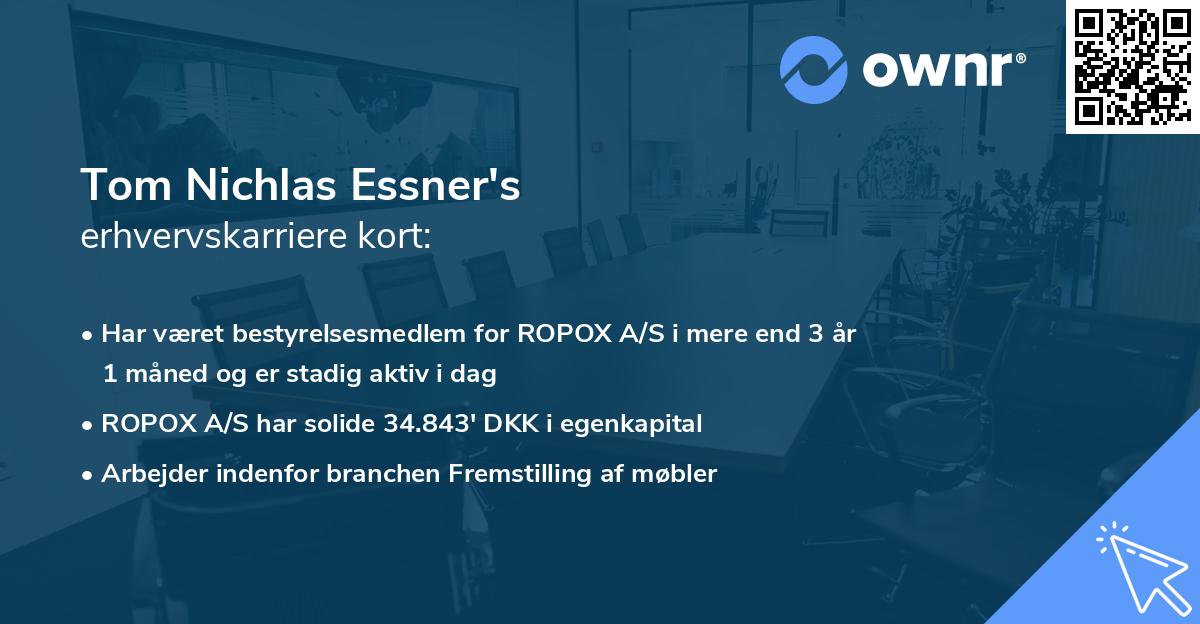 ownr®

Tom Nichlas Essner's
erhvervskarriere kort:

• Har været bestyrelsesmedlem for ROPOX A/S i mere end 3 år 1 måned og er stadig aktiv i dag

• ROPOX A/S har solide 34.843' DKK i egenkapital

• Arbejder indenfor branchen Fremstilling af møbler